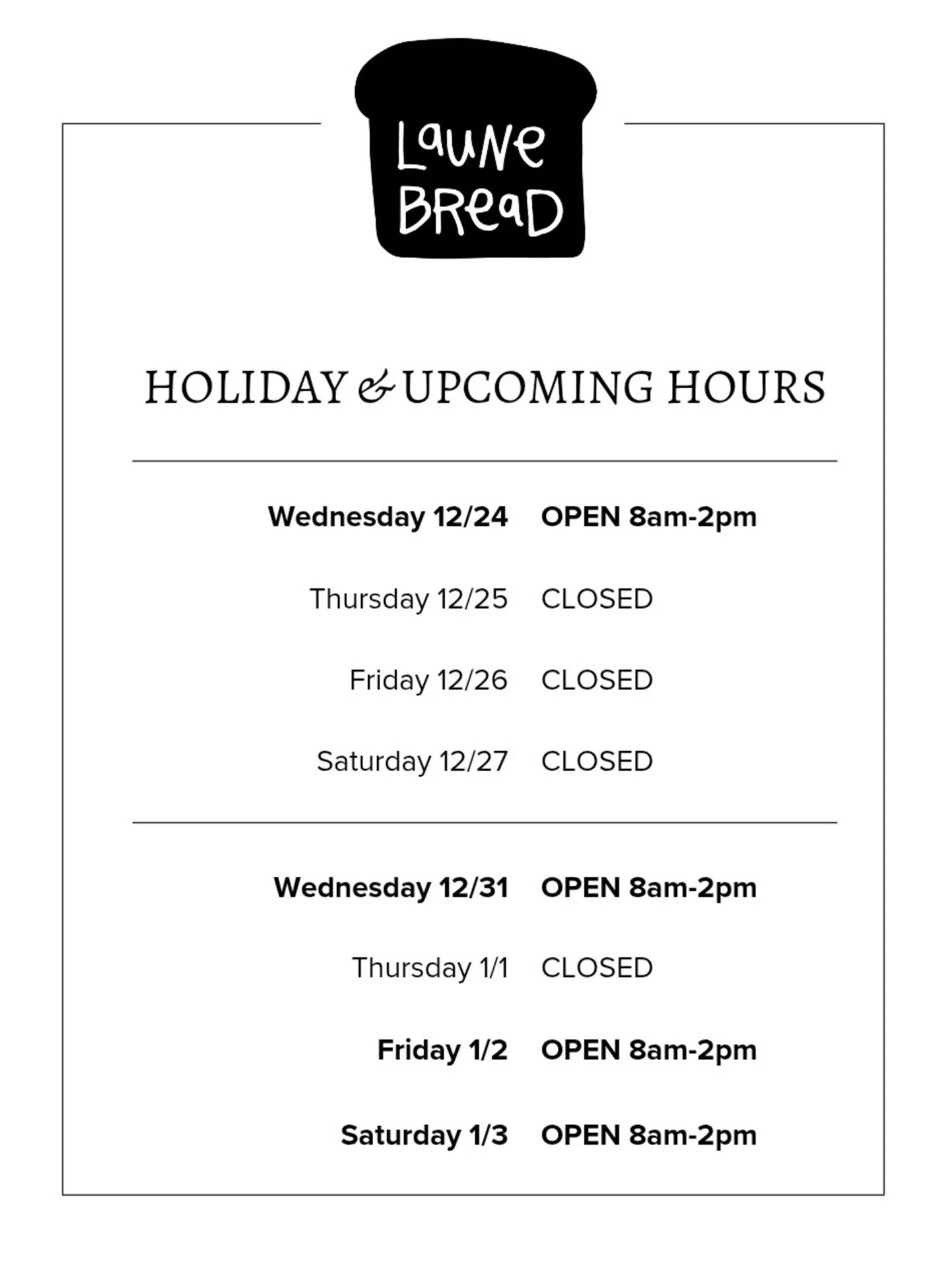 Laune Bread

HOLIDAY & UPCOMING HOURS

Wednesday 12/24 OPEN 8am-2pm

Thursday 12/25 CLOSED

Friday 12/26 CLOSED

Saturday 12/27 CLOSED

Wednesday 12/31 OPEN 8am-2pm

Thursday 1/1 CLOSED

Friday 1/2 OPEN 8am-2pm

Saturday 1/3 OPEN 8am-2pm